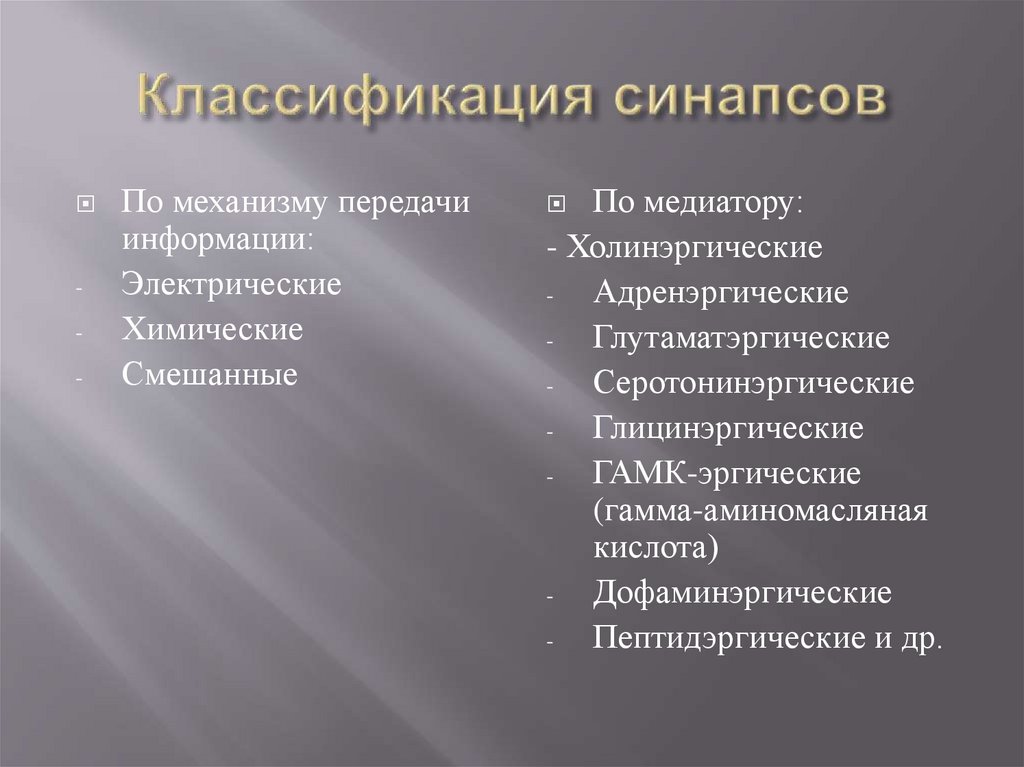 Классификация синапсов

По механизму передачи информации:
- Электрические
- Химические
- Смешанные

По медиатору:
- Холинэргические
- Адренэргические
- Глутаматэргические
- Серотонинэргические
- Глицинэргические
- ГАМК-эргические (гамма-аминомасляная кислота)
- Дофаминэргические
- Пептидэргические и др.